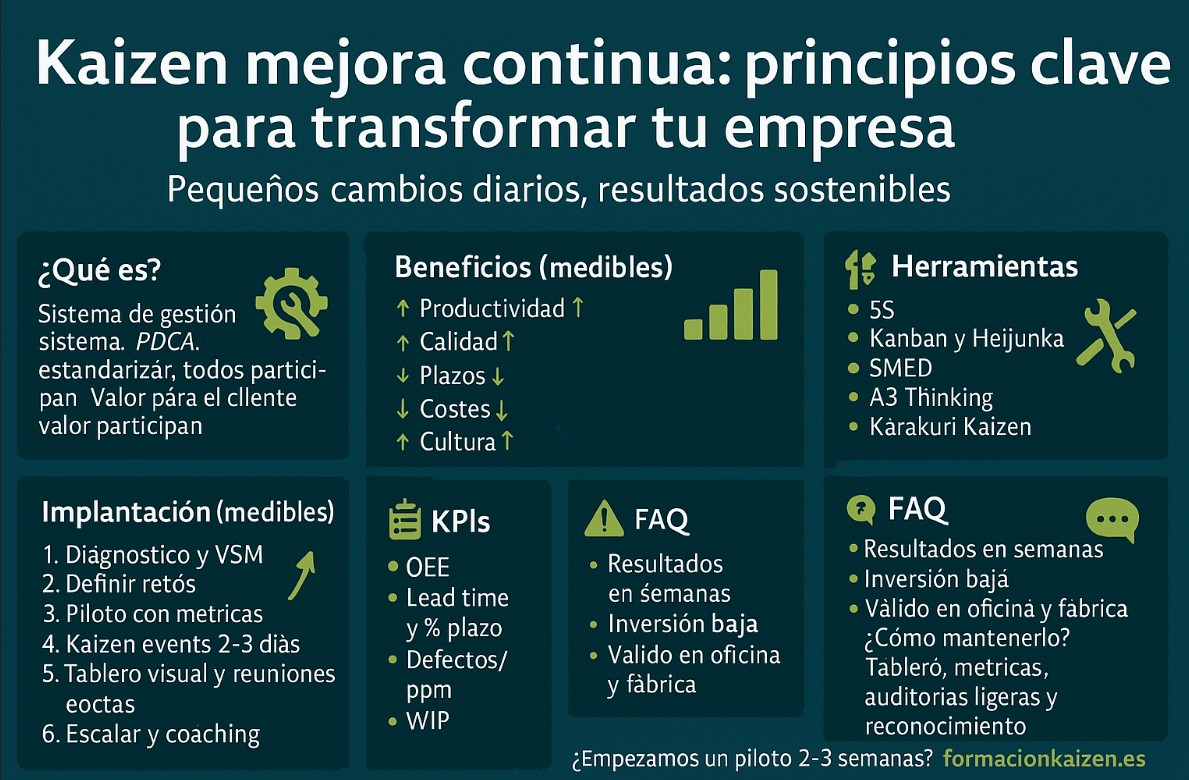 Kaizen mejora continua: principios clave para transformar tu empresa

Pequeños cambios diarios, resultados sostenibles

¿Qué es?

Sistema de gestión sistema. PDCA. estandarizár, todos participan Valor pára el cllente valor participan

Beneficios (medibles)

↑ Productividad ↑
↑ Calidad ↑
↓ Plazos ↓
↓ Costes ↓
↑ Cultura ↑

Herramientas

• 5S
• Kanban y Heijunka
• SMED
• A3 Thinking
• Kàrakuri Kaizen

Implantación (medibles)

1. Diágnostico y VSM
2. Definir retós
3. Piloto con metricas
4. Kaizen events 2-3 diàs
5. Tablero visual y reuniones eoctas
6. Escalar y coaching

KPIs

• OEE
• Lead time y % plazo
• Defectos/ ppm
• WIP

FAQ

• Resultados en śemanas
• Inversión baja
• Valido en oficina y fàbrica

FAQ

• Resultados en semanas
• Inversión bajá
• Vàlido en oficinà y fàbrica
¿Cómo mantenerlo? Tableró, metricas, auditorias ligeras y reconocimiento

¿Empezamos un piloto 2-3 semanas? formacionkaizen.es